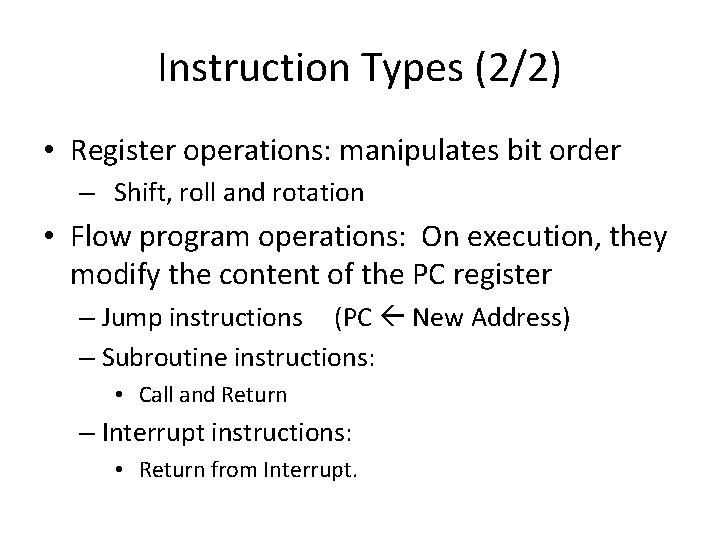 Instruction Types (2/2)

• Register operations: manipulates bit order
– Shift, roll and rotation
• Flow program operations: On execution, they modify the content of the PC register
– Jump instructions (PC ← New Address)
– Subroutine instructions:
• Call and Return
– Interrupt instructions:
• Return from Interrupt.